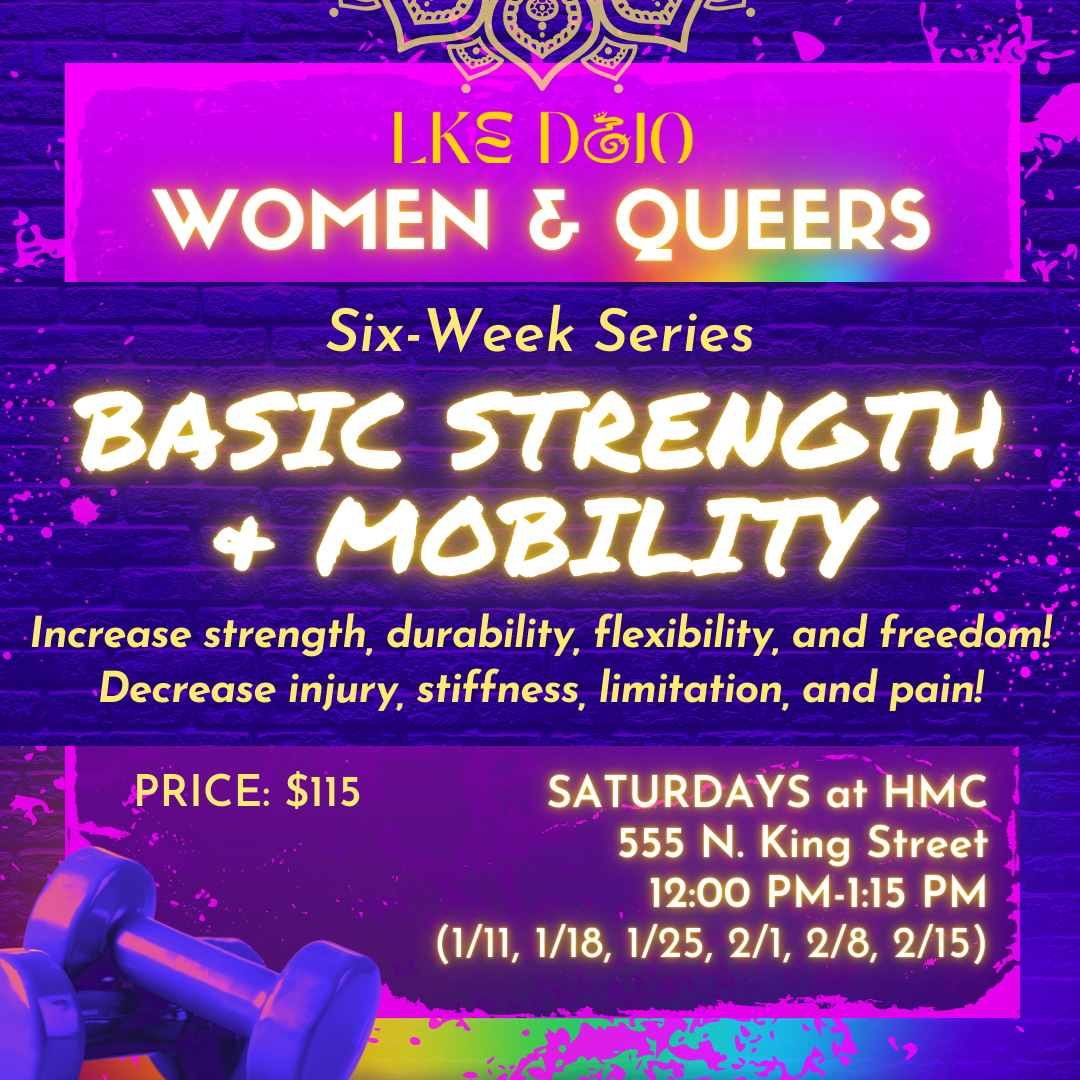 LKE DOJO
WOMEN & QUEERS

Six-Week Series

BASIC STRENGTH + MOBILITY

Increase strength, durability, flexibility, and freedom!
Decrease injury, stiffness, limitation, and pain!

PRICE: $115

SATURDAYS at HMC
555 N. King Street
12:00 PM-1:15 PM
(1/11, 1/18, 1/25, 2/1, 2/8, 2/15)